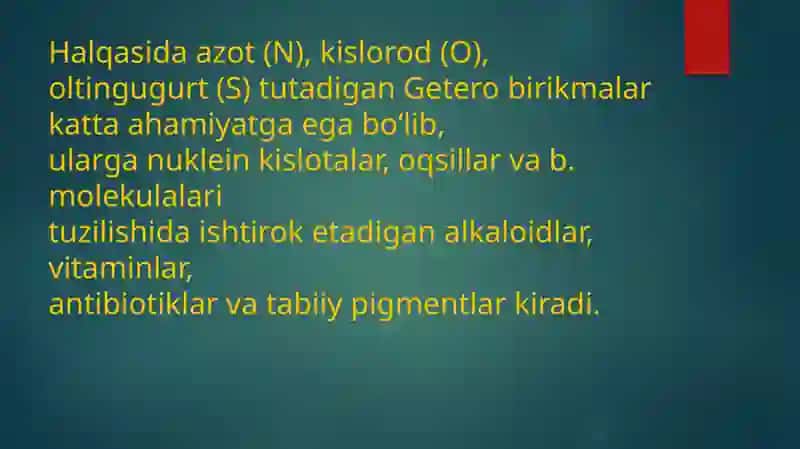 Halqasida azot (N), kislorod (O), oltingugurt (S) tutadigan Getero birikmalar katta ahamiyatga ega bo‘lib, ularga nuklein kislotalar, oqsillar va b. molekulalari tuzilishida ishtirok etadigan alkaloidlar, vitaminlar, antibiotiklar va tabiiy pigmentlar kiradi.